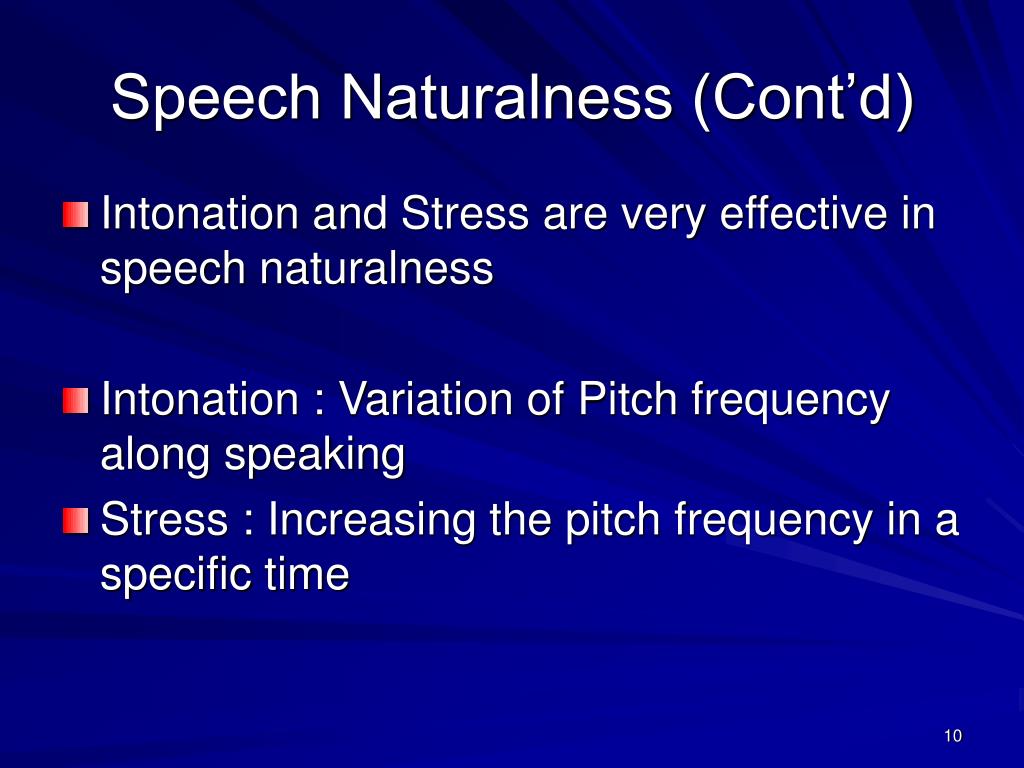 Speech Naturalness (Cont’d)

Intonation and Stress are very effective in speech naturalness

Intonation : Variation of Pitch frequency along speaking

Stress : Increasing the pitch frequency in a specific time

10